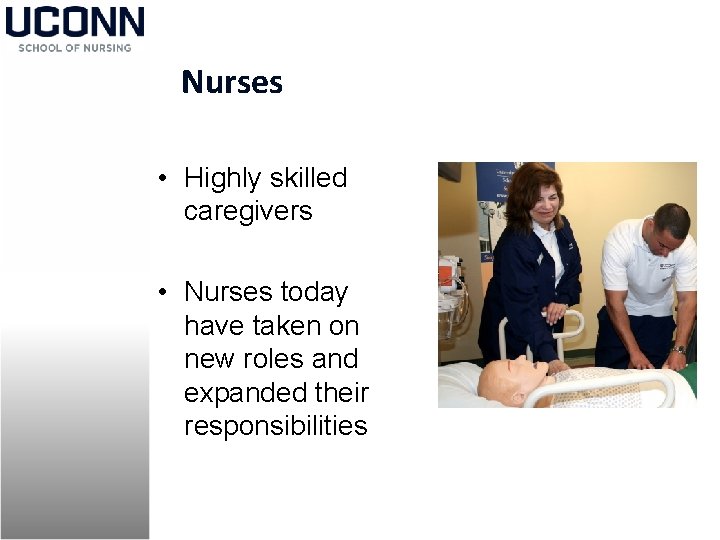 UCONN
SCHOOL OF NURSING

Nurses

• Highly skilled caregivers

• Nurses today have taken on new roles and expanded their responsibilities